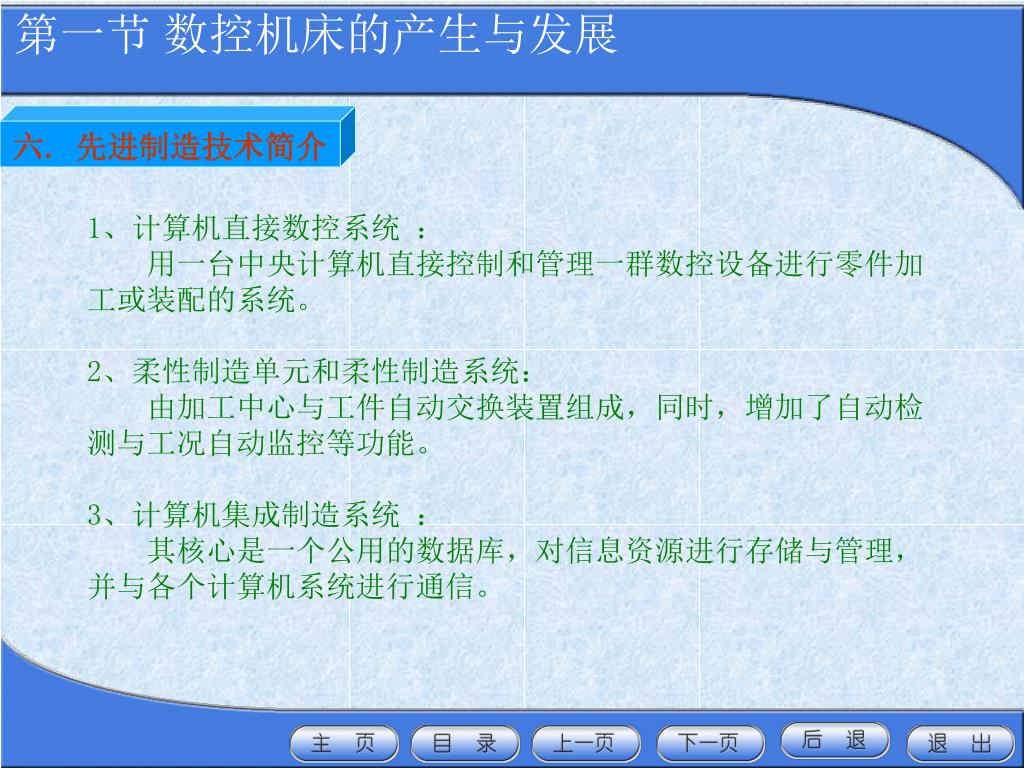 第一节 数控机床的产生与发展

六. 先进制造技术简介

1、计算机直接数控系统 ：
用一台中央计算机直接控制和管理一群数控设备进行零件加工或装配的系统。

2、柔性制造单元和柔性制造系统：
由加工中心与工件自动交换装置组成，同时，增加了自动检测与工况自动监控等功能。

3、计算机集成制造系统 ：
其核心是一个公用的数据库，对信息资源进行存储与管理，并与各个计算机系统进行通信。

主 页
目 录
上一页
下一页
后 退
退 出